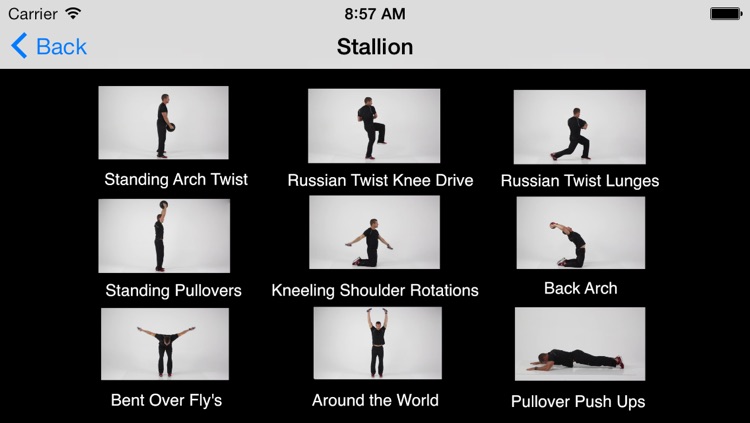 Carrier
8:57 AM
Back
Stallion

Standing Arch Twist
Russian Twist Knee Drive
Russian Twist Lunges

Standing Pullovers
Kneeling Shoulder Rotations
Back Arch

Bent Over Fly's
Around the World
Pullover Push Ups